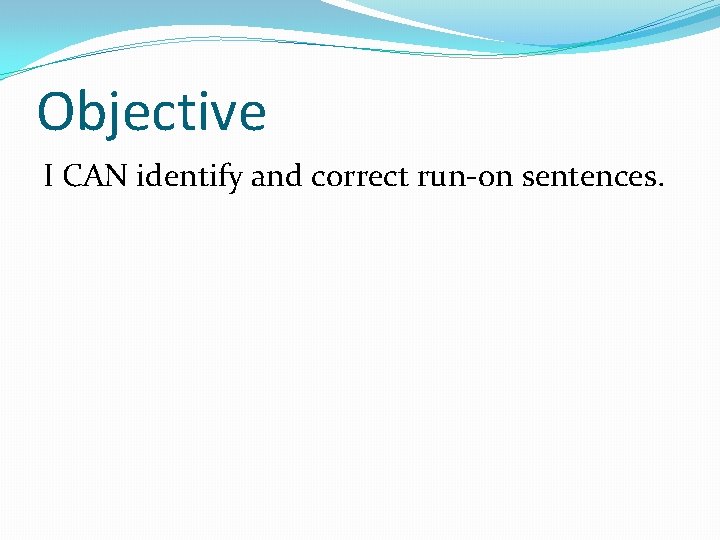 Objective

I CAN identify and correct run-on sentences.